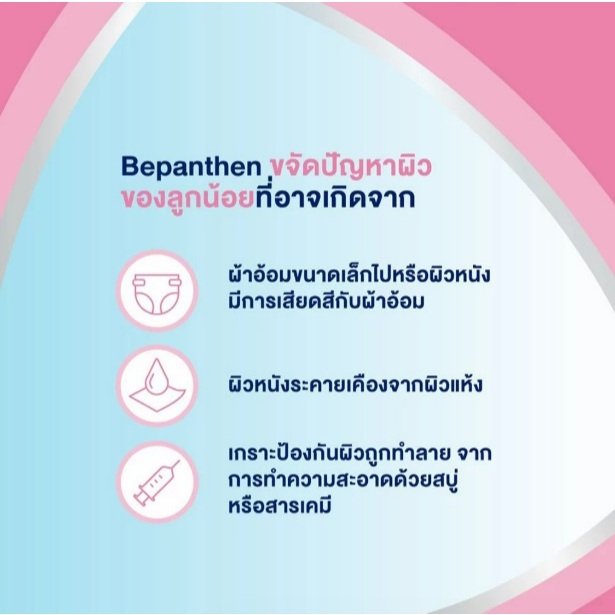 Bepanthen ขจัดปัญหาผิวของลูกน้อยที่อาจเกิดจาก

ผ้าอ้อมขนาดเล็กไปหรือผิวหนังมีการเสียดสีกับผ้าอ้อม

ผิวหนังระคายเคืองจากผิวแห้ง

เกราะป้องกันผิวถูกทำลาย จากการทำความสะอาดด้วยสบู่หรือสารเคมี